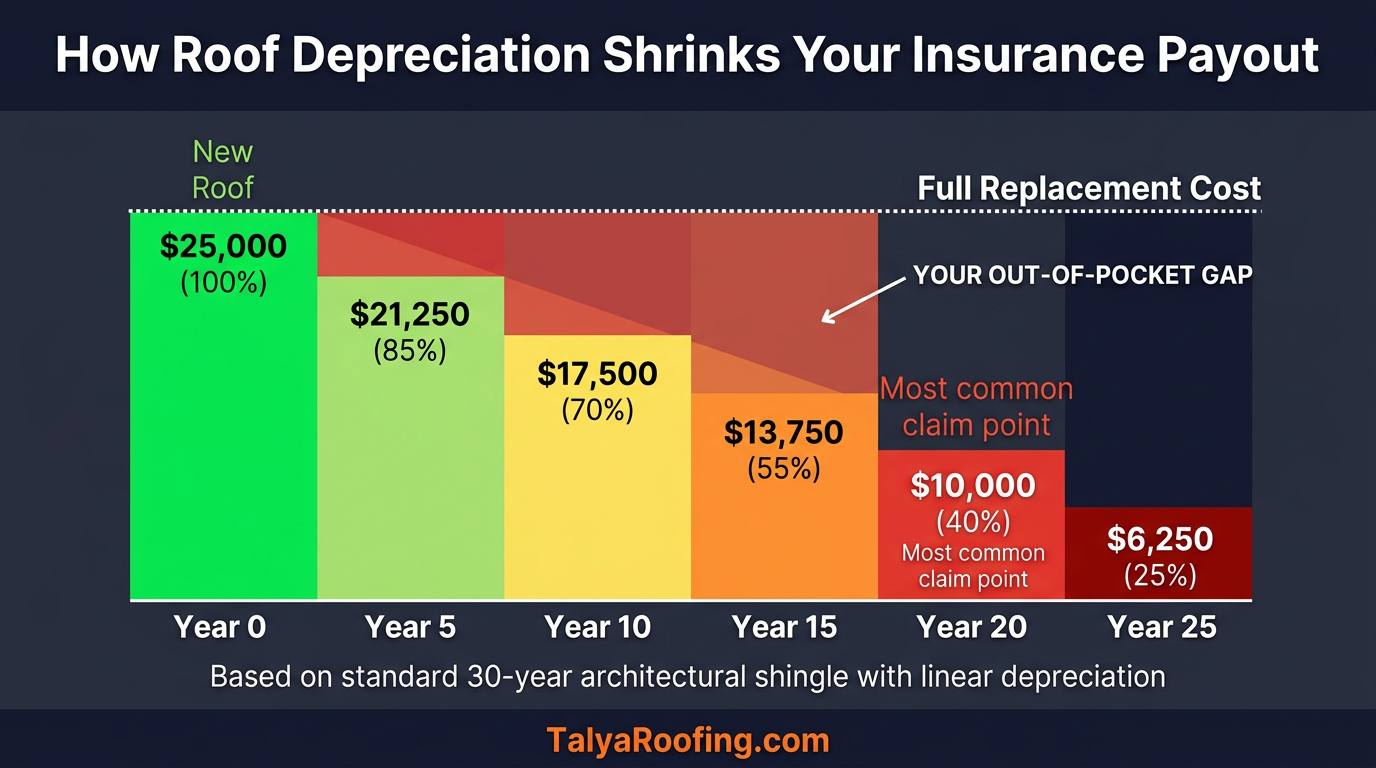 How Roof Depreciation Shrinks Your Insurance Payout

New Roof

Full Replacement Cost

YOUR OUT-OF-POCKET GAP

$25,000
(100%)

$21,250
(85%)

$17,500
(70%)

$13,750
(55%)

Most common claim point

$10,000
(40%)
Most common claim point

$6,250
(25%)

Year 0
Year 5
Year 10
Year 15
Year 20
Year 25

Based on standard 30-year architectural shingle with linear depreciation

TalyaRoofing.com